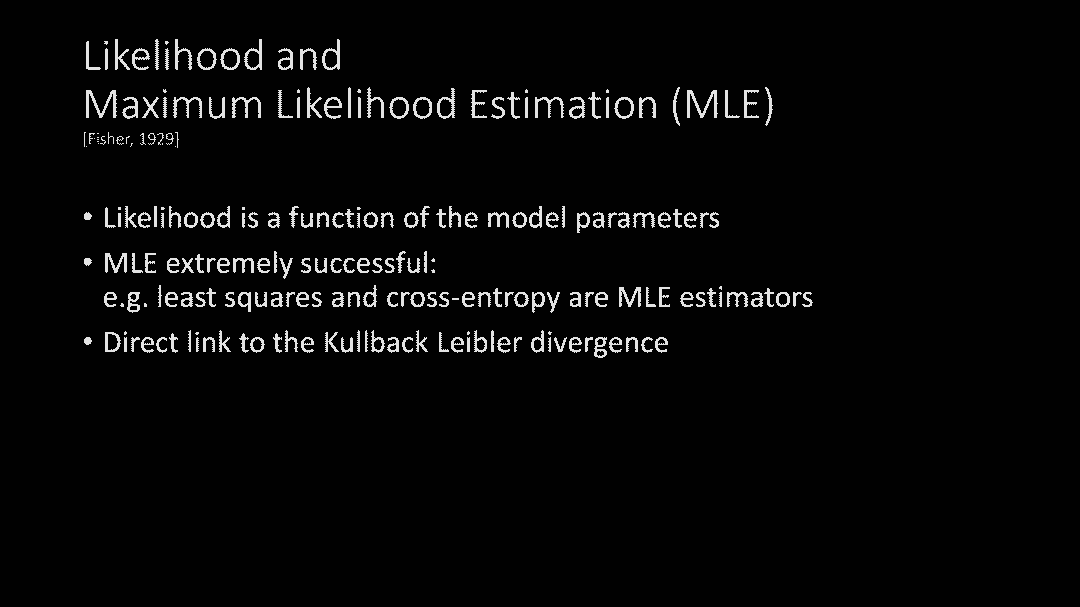 Likelihood and
Maximum Likelihood Estimation (MLE)
[Fisher, 1929]

• Likelihood is a function of the model parameters
• MLE extremely successful:
e.g. least squares and cross-entropy are MLE estimators
• Direct link to the Kullback Leibler divergence